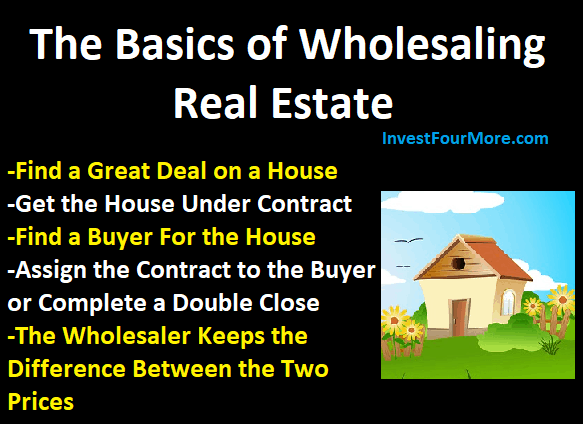 The Basics of Wholesaling Real Estate

InvestFourMore.com

-Find a Great Deal on a House
-Get the House Under Contract
-Find a Buyer For the House
-Assign the Contract to the Buyer or Complete a Double Close
-The Wholesaler Keeps the Difference Between the Two Prices